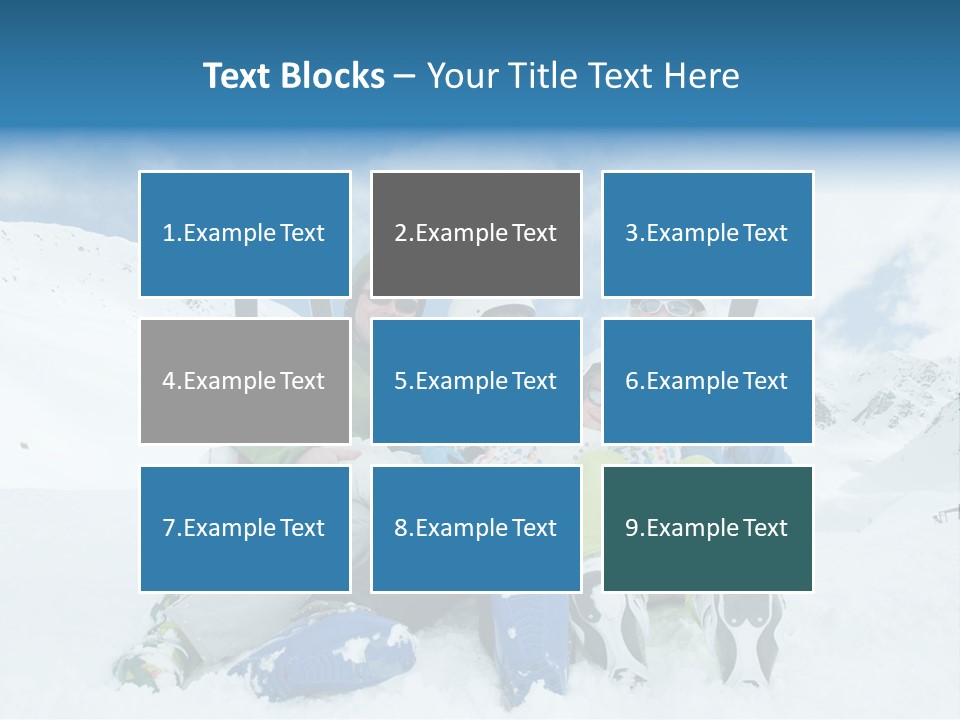 Text Blocks – Your Title Text Here

1.Example Text

2.Example Text

3.Example Text

4.Example Text

5.Example Text

6.Example Text

7.Example Text

8.Example Text

9.Example Text